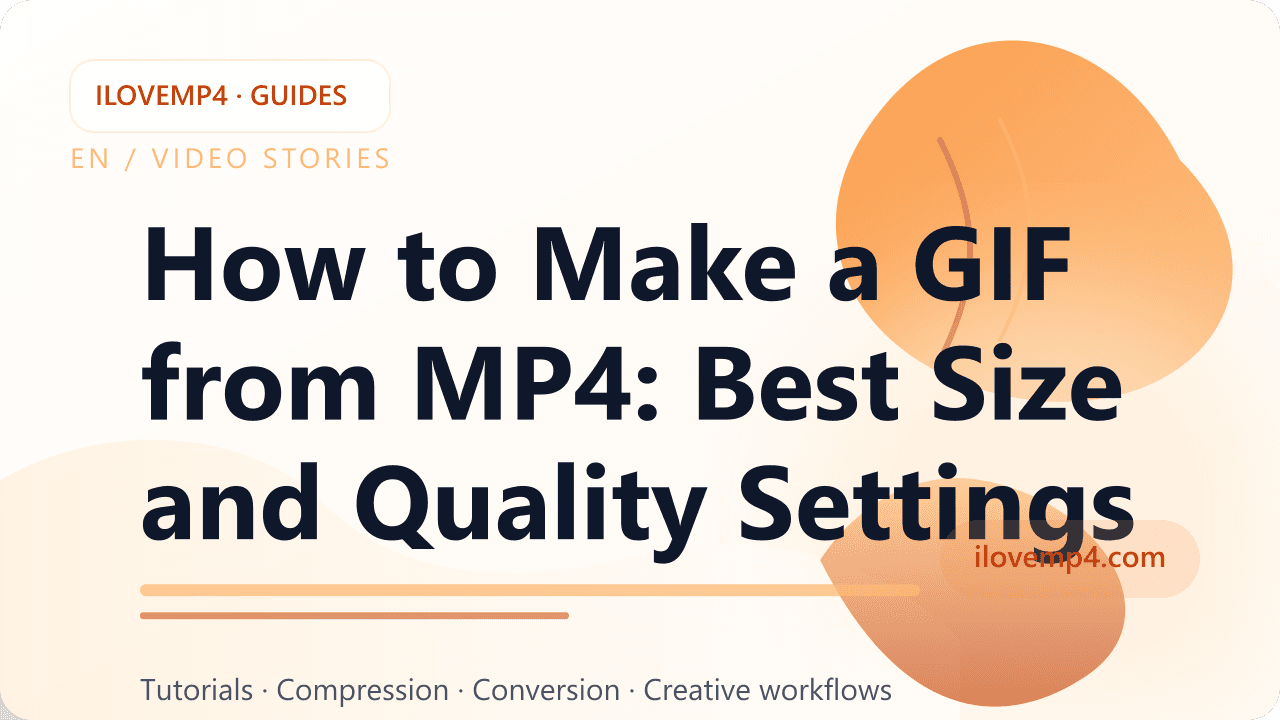 ILOVEMP4 · GUIDES

EN / VIDEO STORIES

How to Make a GIF from MP4: Best Size and Quality Settings

ilovemp4.com

Tutorials · Compression · Conversion · Creative workflows